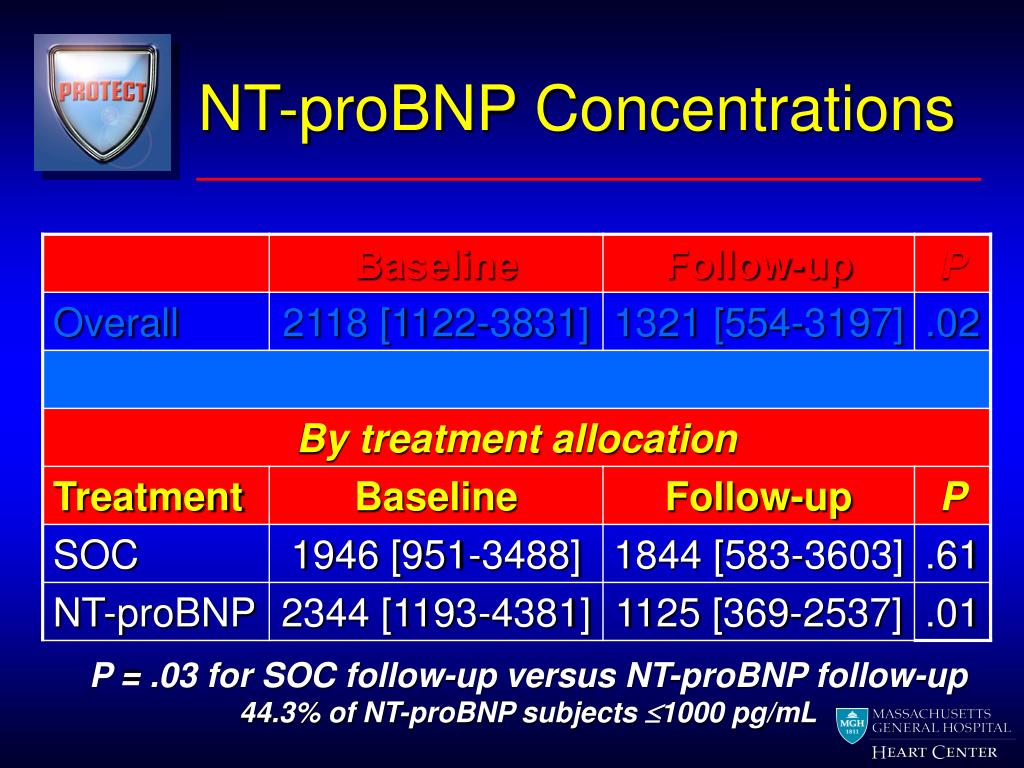 PROTECT

NT-proBNP Concentrations

| | Baseline | Follow-up | P |
|---|---|---|---|
| Overall | 2118 [1122-3831] | 1321 [554-3197] | .02 |
| | | | |
| By treatment allocation | | | |
| Treatment | Baseline | Follow-up | P |
| SOC | 1946 [951-3488] | 1844 [583-3603] | .61 |
| NT-proBNP | 2344 [1193-4381] | 1125 [369-2537] | .01 |

P = .03 for SOC follow-up versus NT-proBNP follow-up

44.3% of NT-proBNP subjects $\leq$1000 pg/mL

MGH 1811 MASSACHUSETTS GENERAL HOSPITAL HEART CENTER